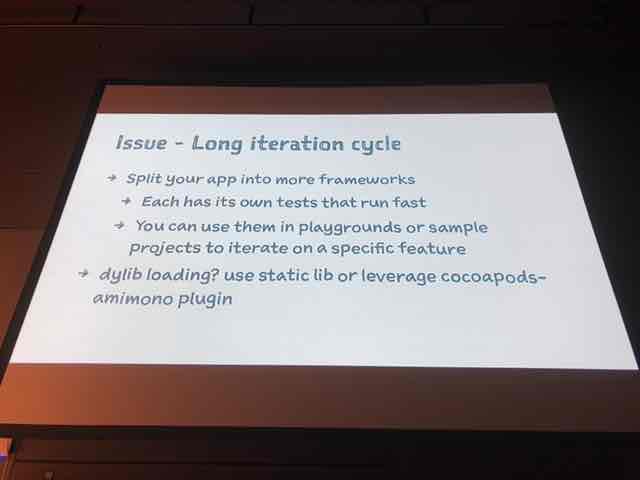 Issue - Long iteration cycle

→ Split your app into more frameworks

→ Each has its own tests that run fast

→ You can use them in playgrounds or sample projects to iterate on a specific feature

→ dylib loading? use static lib or leverage cocoapods-amimono plugin